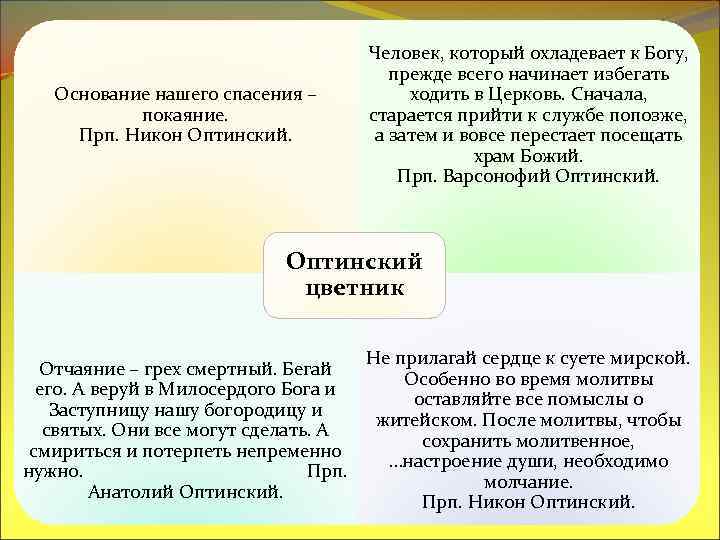 Основание нашего спасения – покаяние.
Прп. Никон Оптинский.

Человек, который охладевает к Богу, прежде всего начинает избегать ходить в Церковь. Сначала, старается прийти к службе попозже, а затем и вовсе перестает посещать храм Божий.
Прп. Варсонофий Оптинский.

Оптинский цветник

Отчаяние – грех смертный. Бегай его. А веруй в Милосердого Бога и Заступницу нашу богородицу и святых. Они все могут сделать. А смириться и потерпеть непременно нужно. Прп. Анатолий Оптинский.

Не прилагай сердце к суете мирской. Особенно во время молитвы оставляйте все помыслы о житейском. После молитвы, чтобы сохранить молитвенное, ...настроение души, необходимо молчание.
Прп. Никон Оптинский.